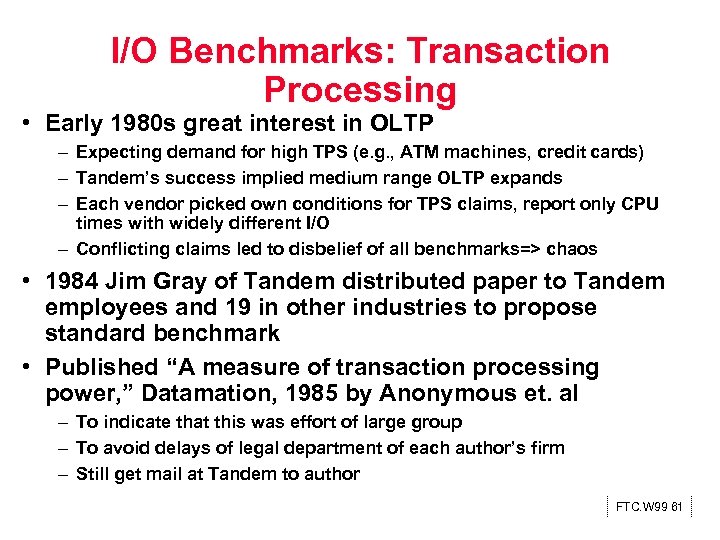 I/O Benchmarks: Transaction Processing

• Early 1980s great interest in OLTP
– Expecting demand for high TPS (e.g., ATM machines, credit cards)
– Tandem's success implied medium range OLTP expands
– Each vendor picked own conditions for TPS claims, report only CPU times with widely different I/O
– Conflicting claims led to disbelief of all benchmarks=> chaos

• 1984 Jim Gray of Tandem distributed paper to Tandem employees and 19 in other industries to propose standard benchmark

• Published "A measure of transaction processing power," Datamation, 1985 by Anonymous et. al
– To indicate that this was effort of large group
– To avoid delays of legal department of each author's firm
– Still get mail at Tandem to author

FTC.W99 61